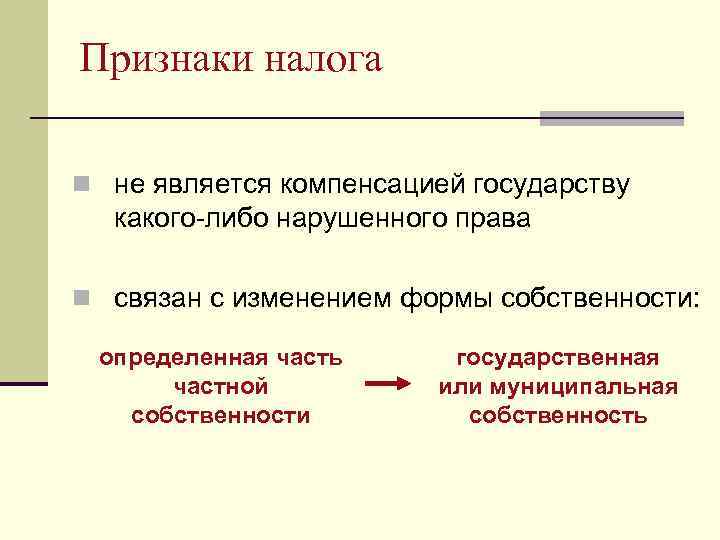 Признаки налога

не является компенсацией государству какого-либо нарушенного права

связан с изменением формы собственности:

определенная часть частной собственности

государственная или муниципальная собственность